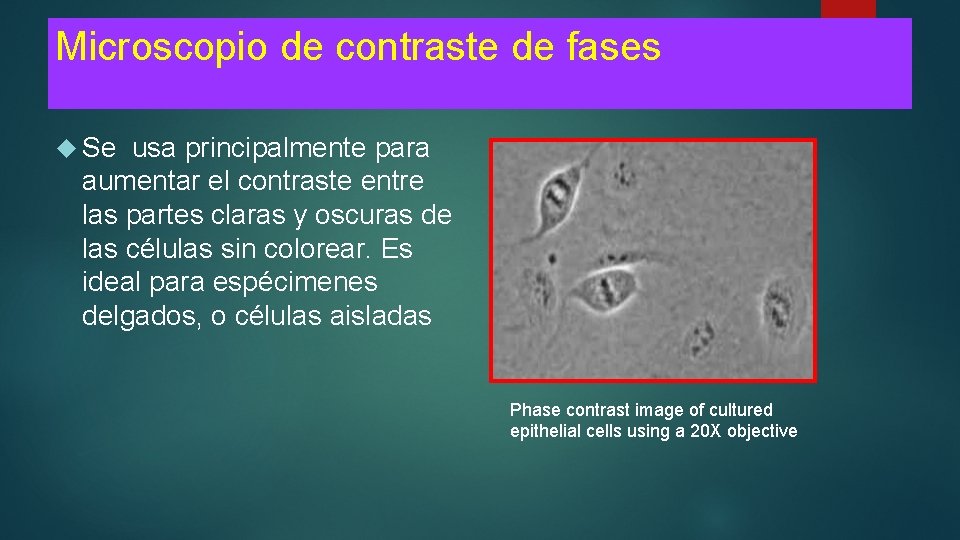 Microscopio de contraste de fases

Se usa principalmente para aumentar el contraste entre las partes claras y oscuras de las células sin colorear. Es ideal para espécimenes delgados, o células aisladas

Phase contrast image of cultured epithelial cells using a 20X objective